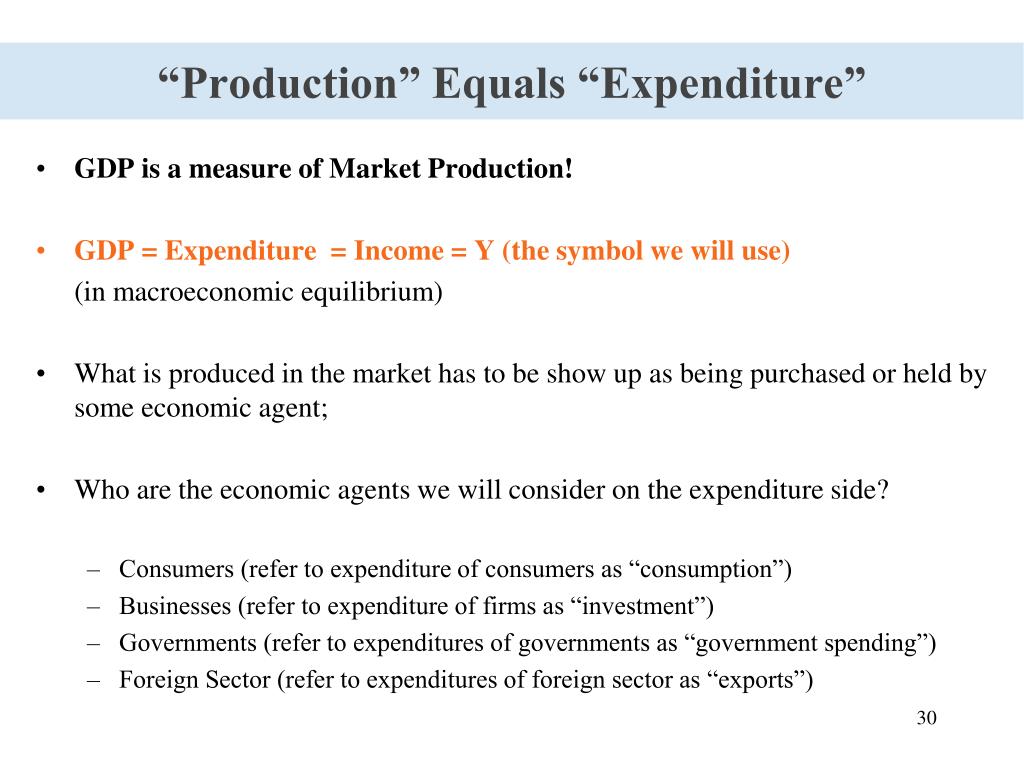 “Production” Equals “Expenditure”

• GDP is a measure of Market Production!

• GDP = Expenditure = Income = Y (the symbol we will use)
(in macroeconomic equilibrium)

• What is produced in the market has to be show up as being purchased or held by some economic agent;

• Who are the economic agents we will consider on the expenditure side?

– Consumers (refer to expenditure of consumers as “consumption”)
– Businesses (refer to expenditure of firms as “investment”)
– Governments (refer to expenditures of governments as “government spending”)
– Foreign Sector (refer to expenditures of foreign sector as “exports”)

30